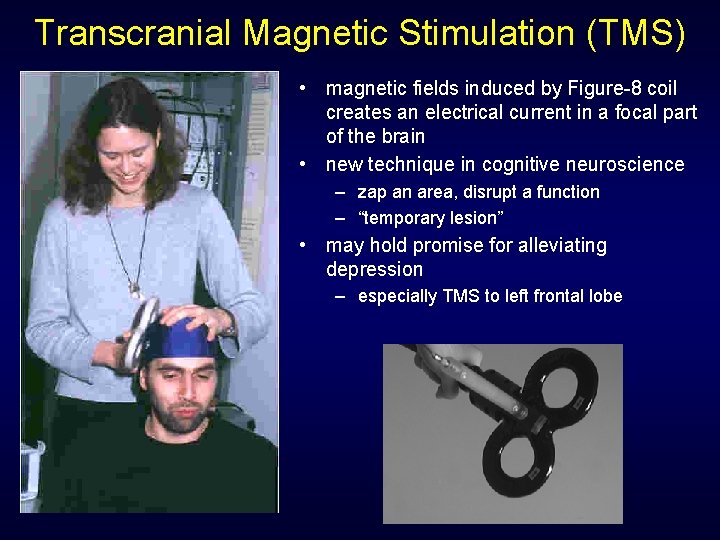 Transcranial Magnetic Stimulation (TMS)

• magnetic fields induced by Figure-8 coil creates an electrical current in a focal part of the brain
• new technique in cognitive neuroscience
- zap an area, disrupt a function
- "temporary lesion"
• may hold promise for alleviating depression
- especially TMS to left frontal lobe